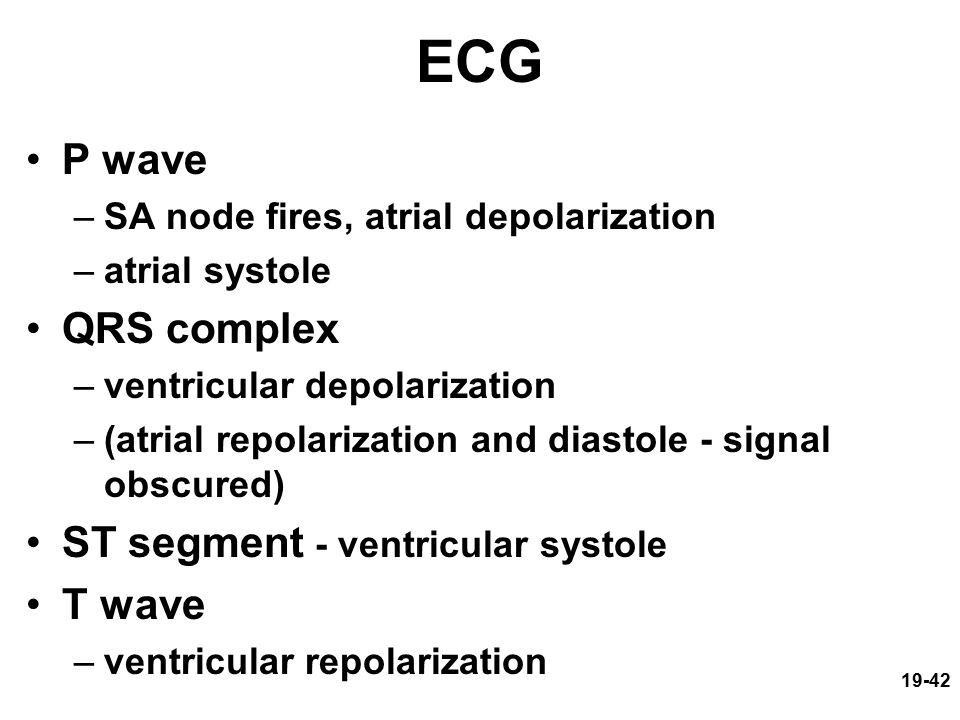 ECG

• P wave
  – SA node fires, atrial depolarization
  – atrial systole
• QRS complex
  – ventricular depolarization
  – (atrial repolarization and diastole - signal obscured)
• ST segment - ventricular systole
• T wave
  – ventricular repolarization

19-42